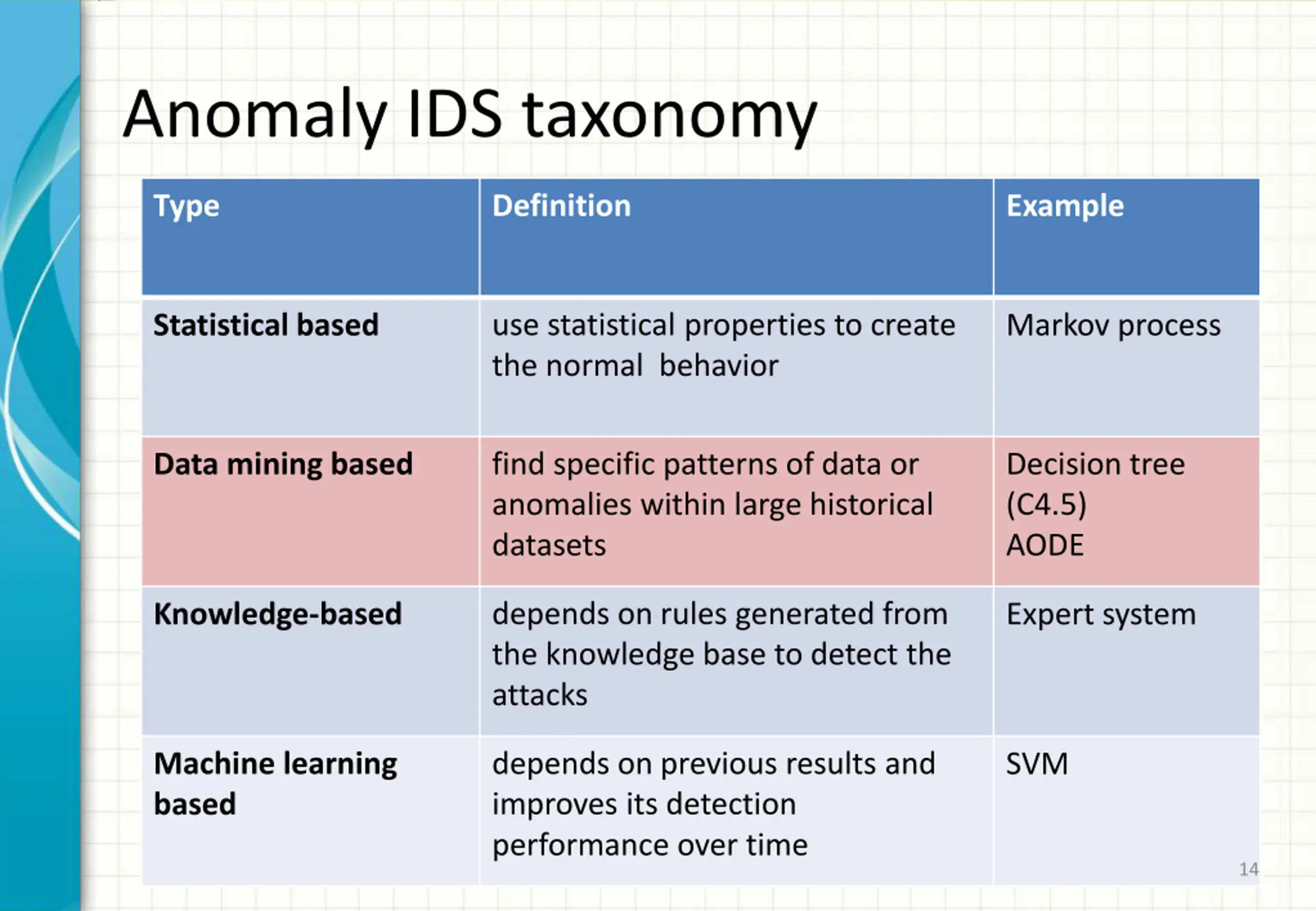 Anomaly IDS taxonomy

| Type | Definition | Example |
|---|---|---|
| Statistical based | use statistical properties to create the normal behavior | Markov process |
| Data mining based | find specific patterns of data or anomalies within large historical datasets | Decision tree (C4.5) AODE |
| Knowledge-based | depends on rules generated from the knowledge base to detect the attacks | Expert system |
| Machine learning based | depends on previous results and improves its detection performance over time | SVM |

14